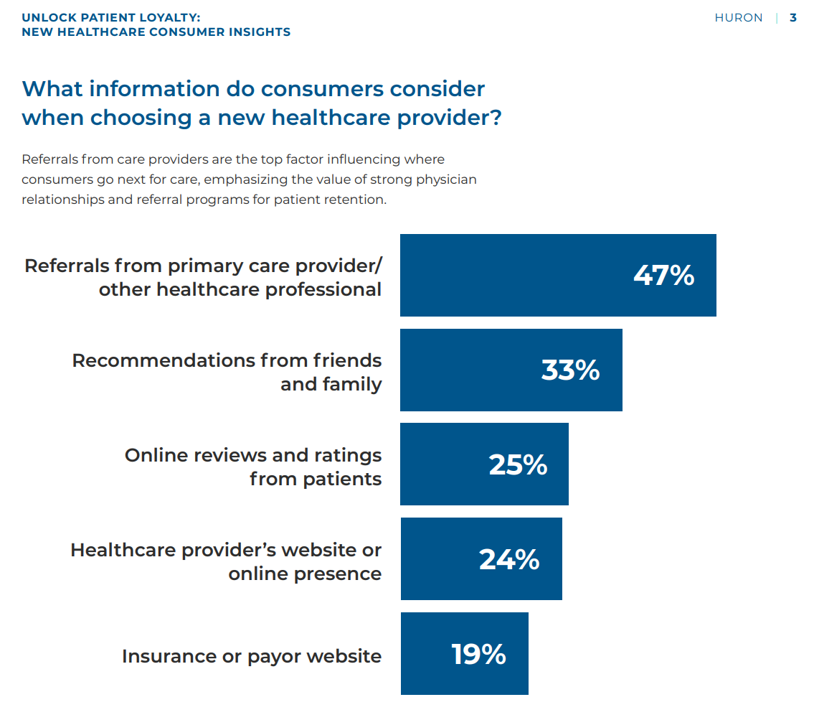 UNLOCK PATIENT LOYALTY:
NEW HEALTHCARE CONSUMER INSIGHTS

HURON | 3

What information do consumers consider when choosing a new healthcare provider?

Referrals from care providers are the top factor influencing where consumers go next for care, emphasizing the value of strong physician relationships and referral programs for patient retention.

Referrals from primary care provider/ other healthcare professional
47%

Recommendations from friends and family
33%

Online reviews and ratings from patients
25%

Healthcare provider's website or online presence
24%

Insurance or payor website
19%